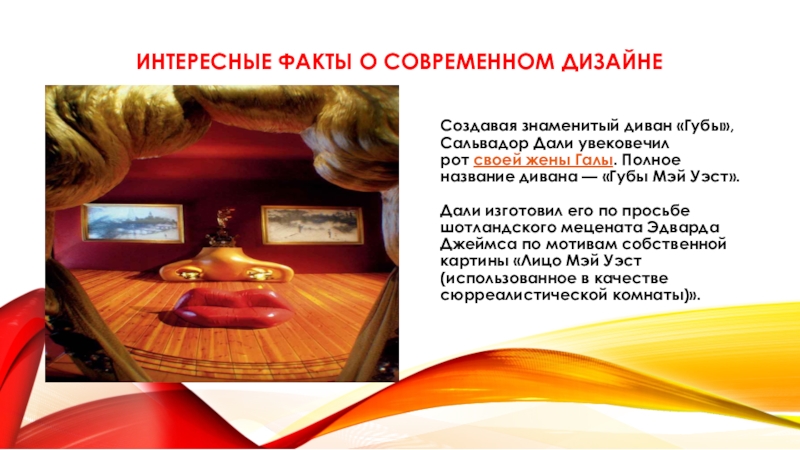 ИНТЕРЕСНЫЕ ФАКТЫ О СОВРЕМЕННОМ ДИЗАЙНЕ

Создавая знаменитый диван «Губы», Сальвадор Дали увековечил рот своей жены Галы. Полное название дивана — «Губы Мэй Уэст».

Дали изготовил его по просьбе шотландского мецената Эдварда Джеймса по мотивам собственной картины «Лицо Мэй Уэст (использованное в качестве сюрреалистической комнаты)».